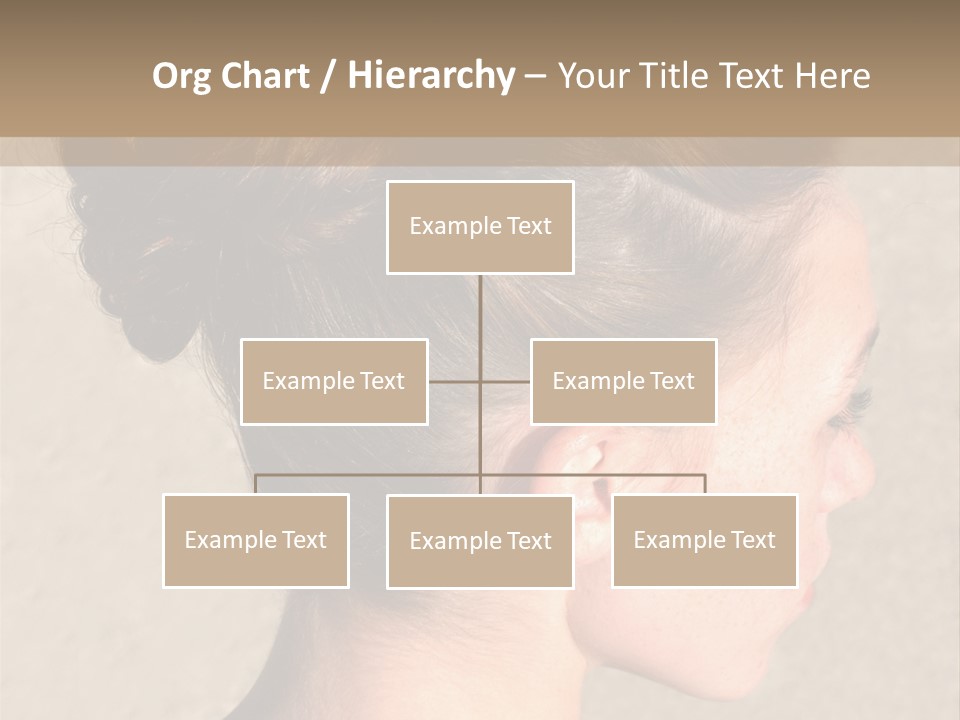 Org Chart / Hierarchy – Your Title Text Here

Example Text

Example Text

Example Text

Example Text

Example Text

Example Text